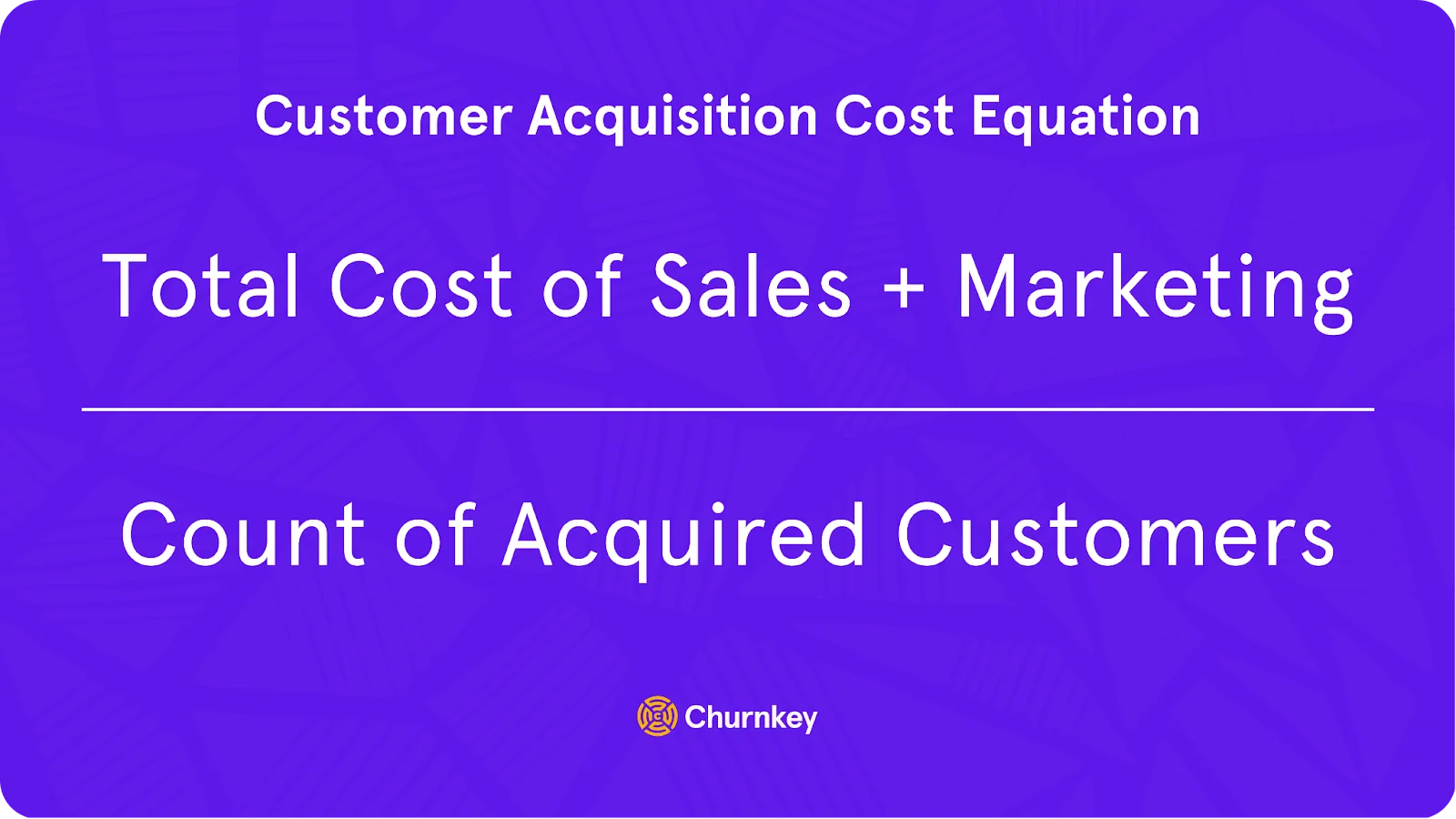 Customer Acquisition Cost Equation

$\frac{\text{Total Cost of Sales + Marketing}}{\text{Count of Acquired Customers}}$

Churnkey